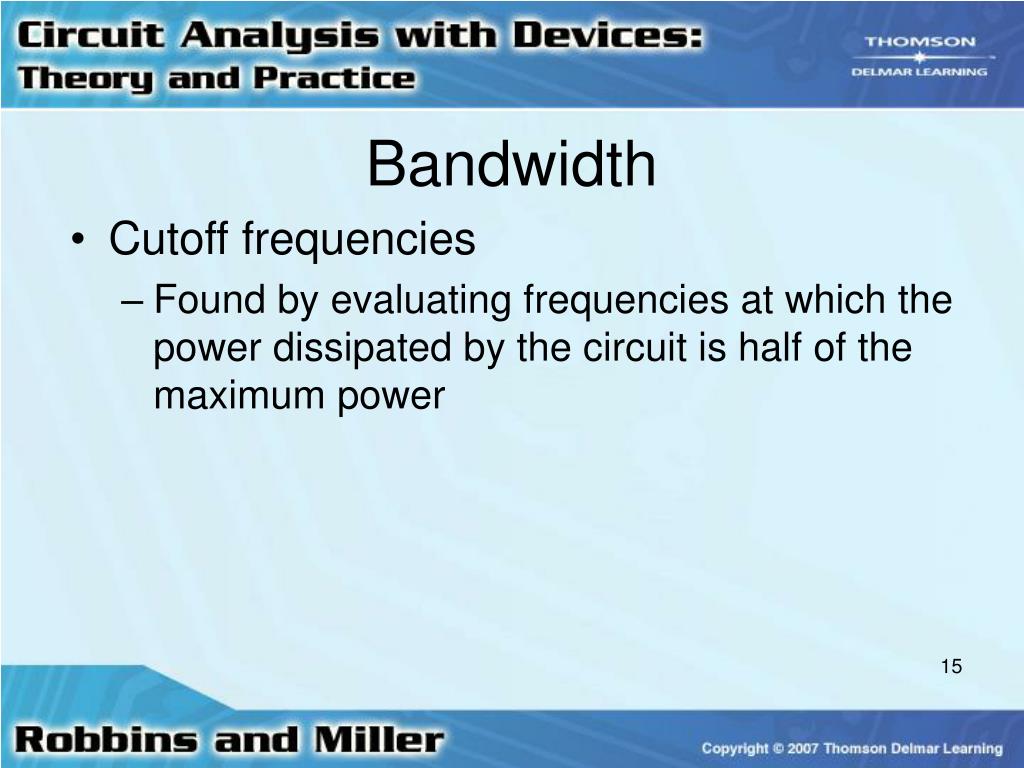 Circuit Analysis with Devices: Theory and Practice

THOMSON
DELMAR LEARNING

Bandwidth

• Cutoff frequencies
– Found by evaluating frequencies at which the power dissipated by the circuit is half of the maximum power

15

Robbins and Miller

Copyright © 2007 Thomson Delmar Learning